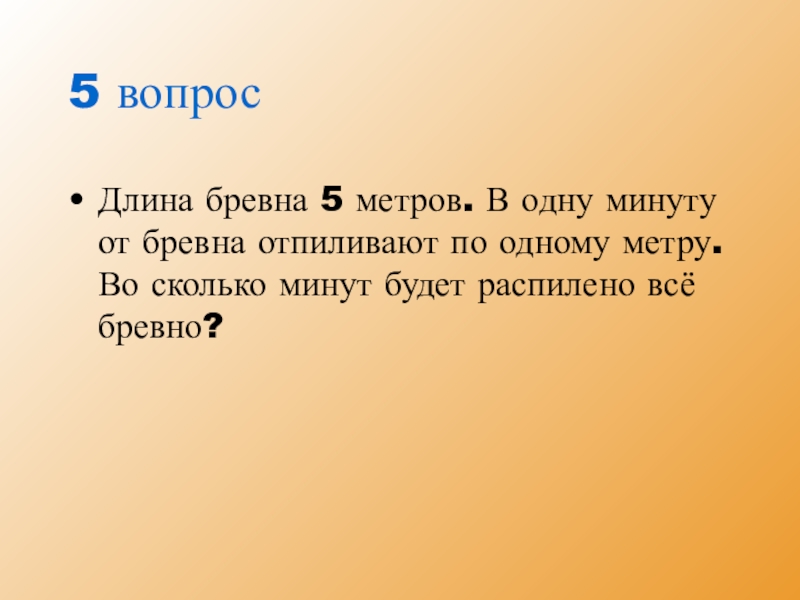 5 вопрос

• Длина бревна 5 метров. В одну минуту от бревна отпиливают по одному метру. Во сколько минут будет распилено всё бревно?